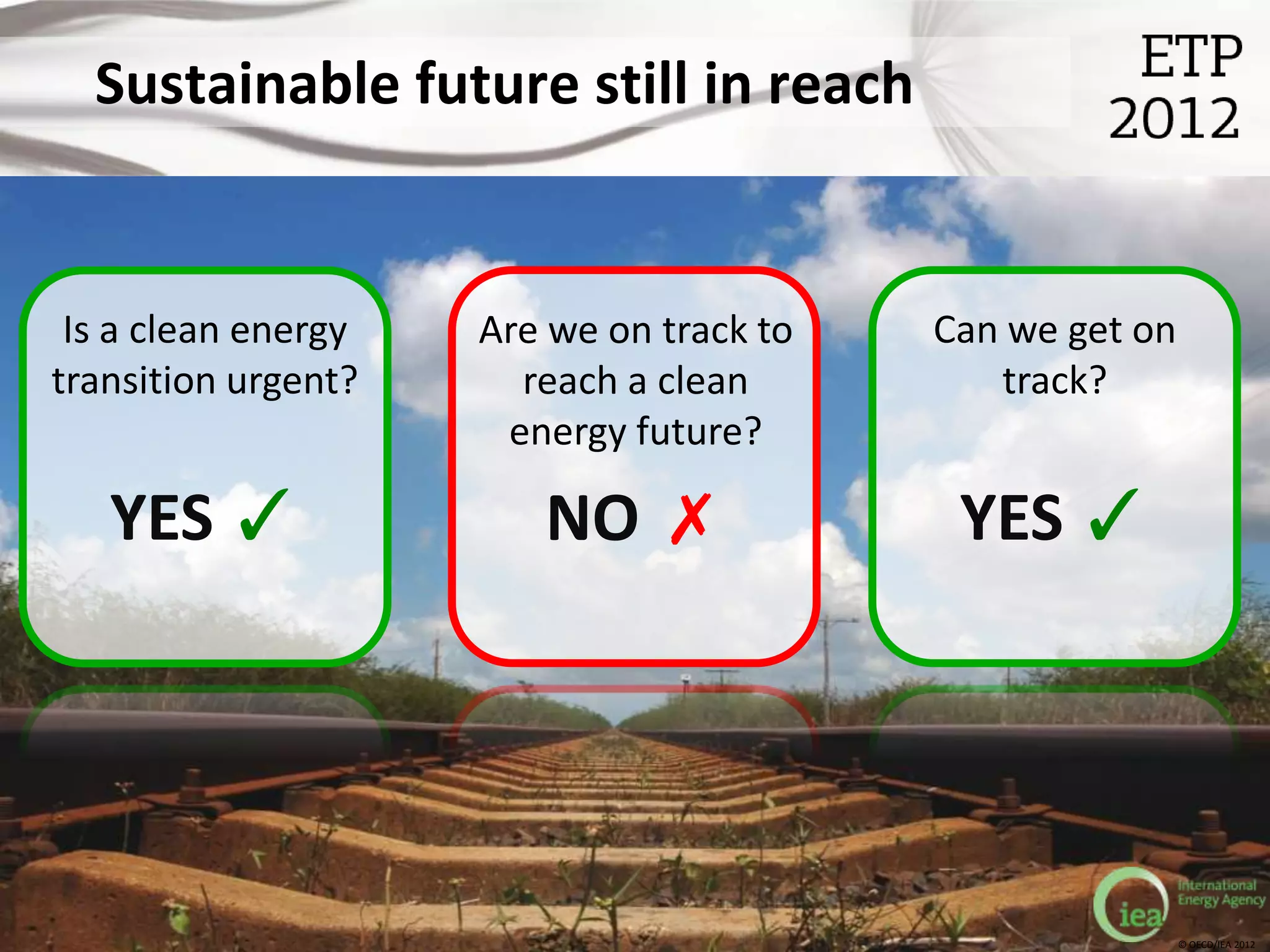 Sustainable future still in reach

ETP 2012

Is a clean energy transition urgent?

YES ✓

Are we on track to reach a clean energy future?

NO ✗

Can we get on track?

YES ✓

iea International Energy Agency

© OECD/IEA 2012